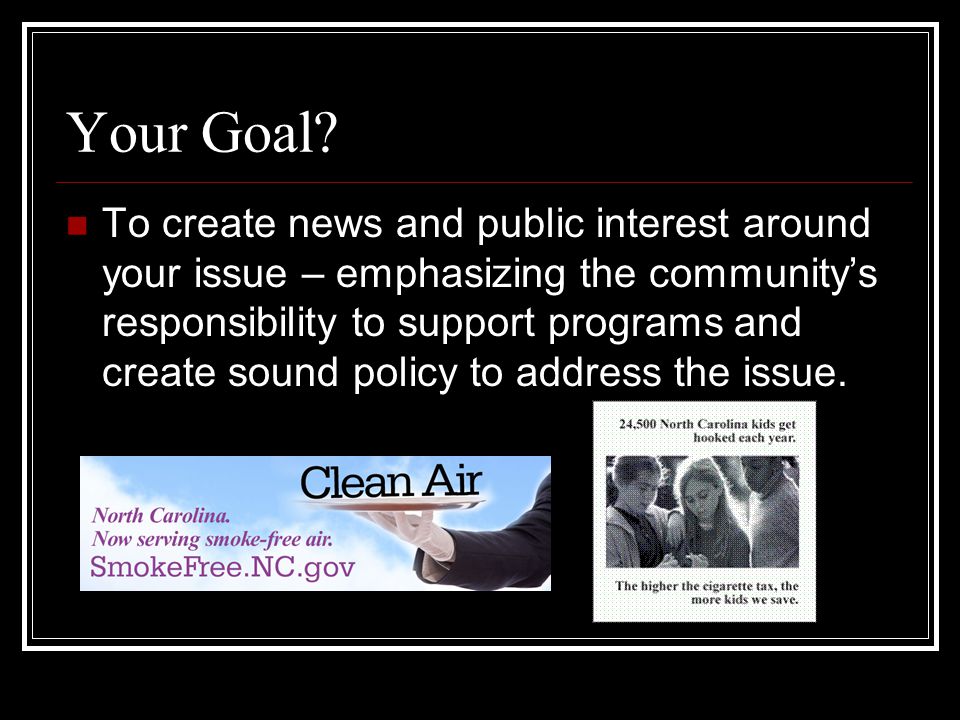 Your Goal?

To create news and public interest around your issue – emphasizing the community's responsibility to support programs and create sound policy to address the issue.

Clean Air

North Carolina.
Now serving smoke-free air.
SmokeFree.NC.gov

24,500 North Carolina kids get hooked each year.

The higher the cigarette tax, the more kids we save.